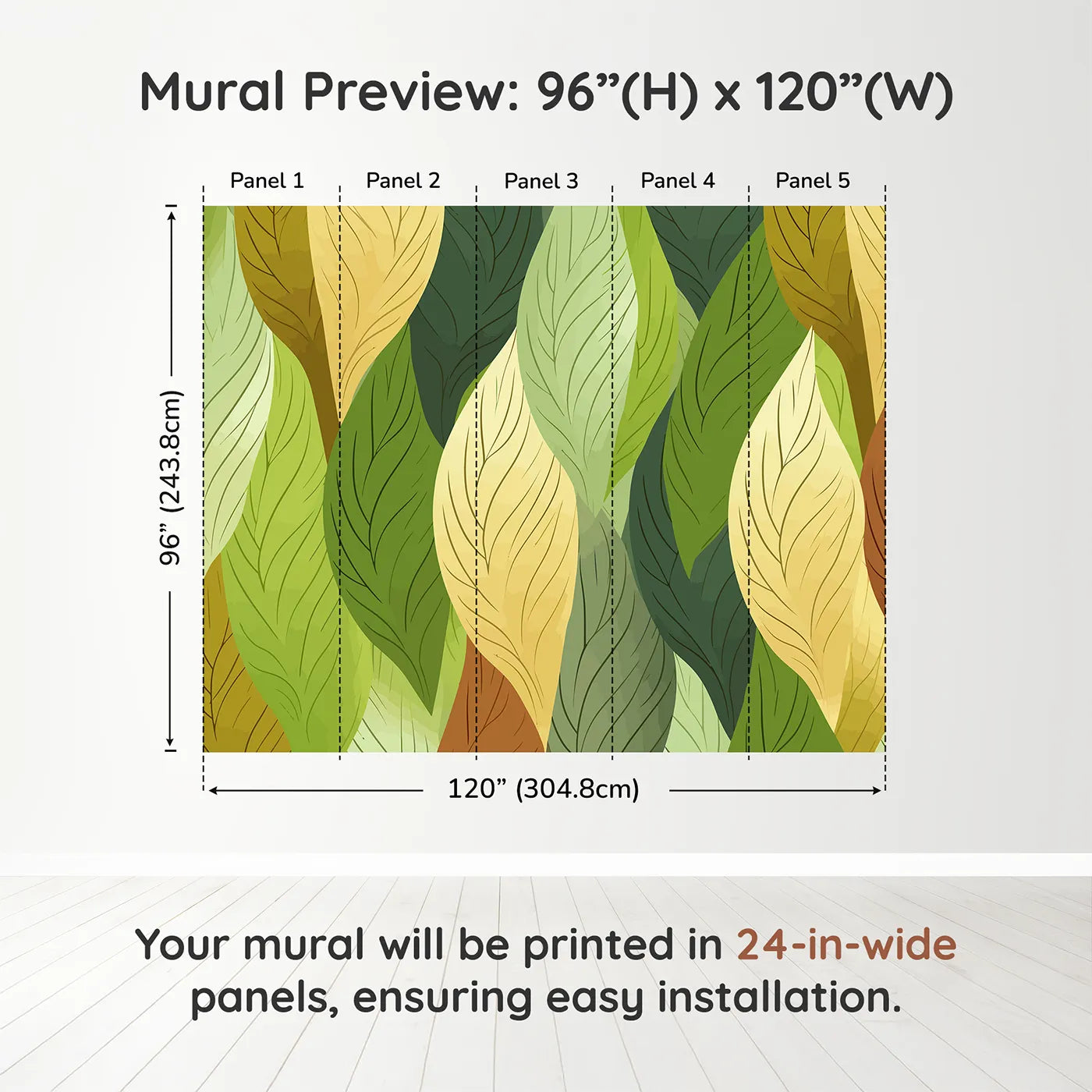 Mural Preview: 96”(H) x 120”(W)

Panel 1
Panel 2
Panel 3
Panel 4
Panel 5

96” (243.8cm)

120” (304.8cm)

Your mural will be printed in 24-in-wide panels, ensuring easy installation.